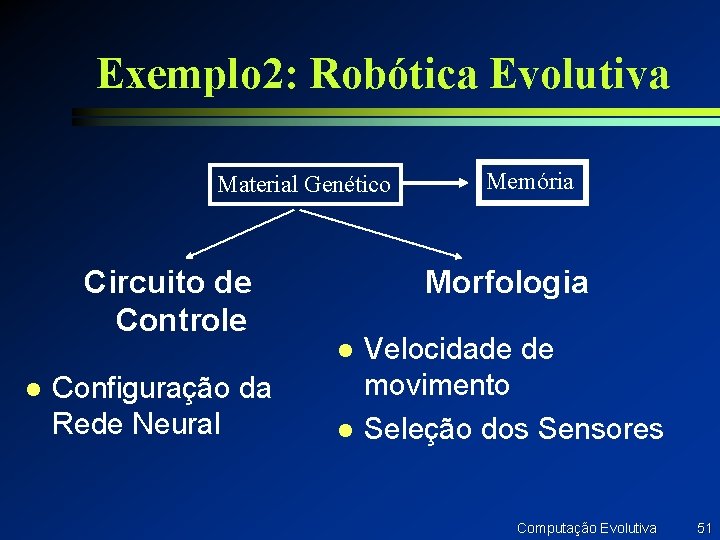 Exemplo2: Robótica Evolutiva

Material Genético

Memória

Circuito de Controle

- Configuração da Rede Neural

Morfologia

- Velocidade de movimento
- Seleção dos Sensores

Computação Evolutiva 51